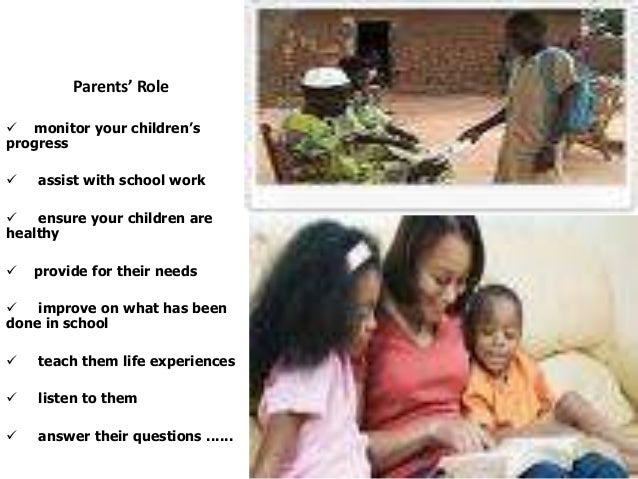 Parents' Role

✓ monitor your children's progress

✓ assist with school work

✓ ensure your children are healthy

✓ provide for their needs

✓ improve on what has been done in school

✓ teach them life experiences

✓ listen to them

✓ answer their questions ......